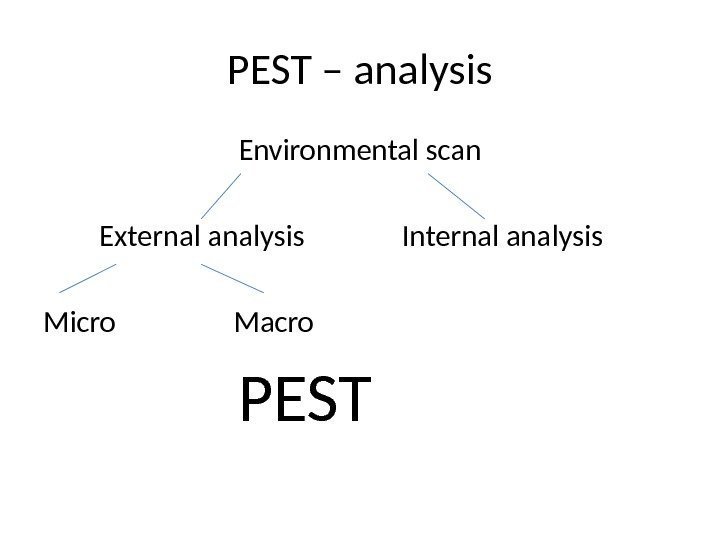 PEST – analysis

Environmental scan

External analysis

Internal analysis

Micro

Macro

PEST